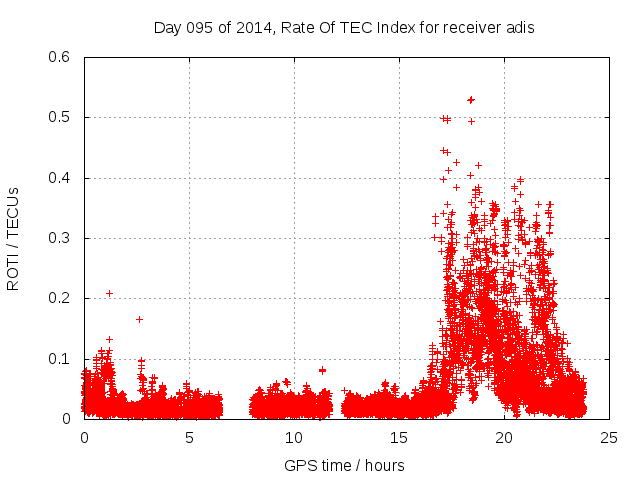 Day 095 of 2014, Rate Of TEC Index for receiver adis

ROTI / TECUs

0.6
0.5
0.4
0.3
0.2
0.1
0

0 5 10 15 20 25

GPS time / hours